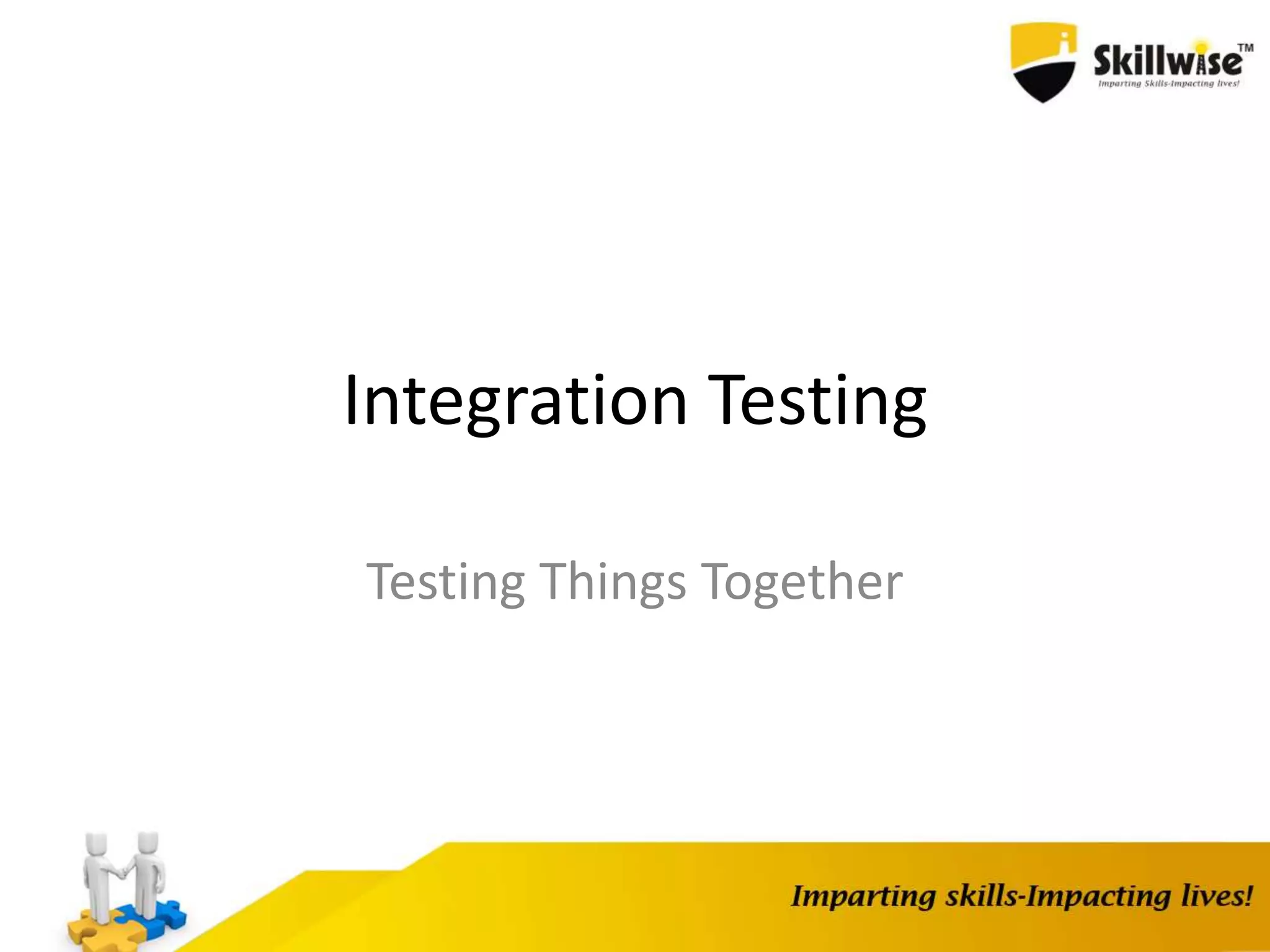 Skillwise™
Imparting Skills-Impacting lives!

Integration Testing

Testing Things Together

Imparting skills-Impacting lives!